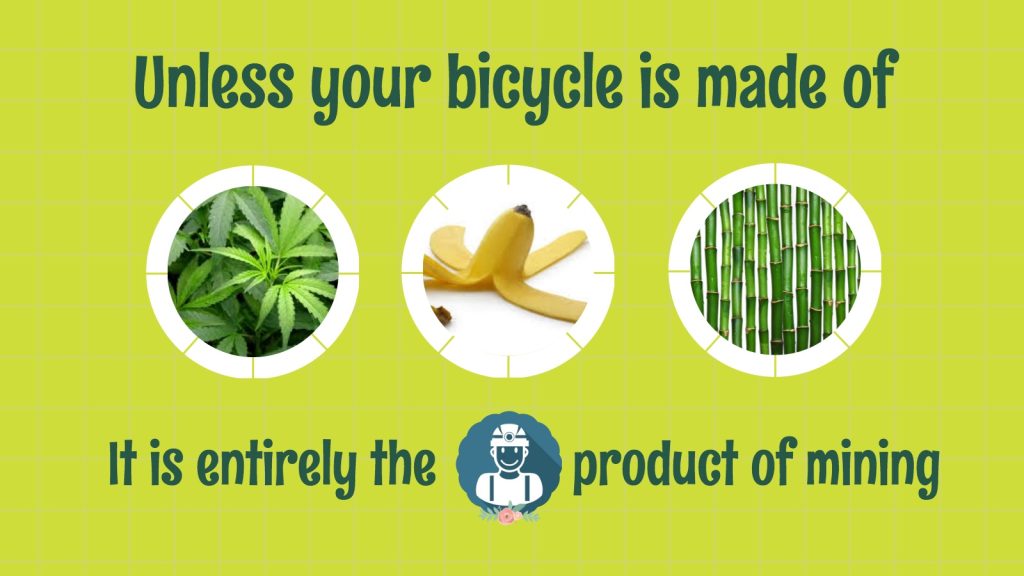 Unless your bicycle is made of

It is entirely the product of mining